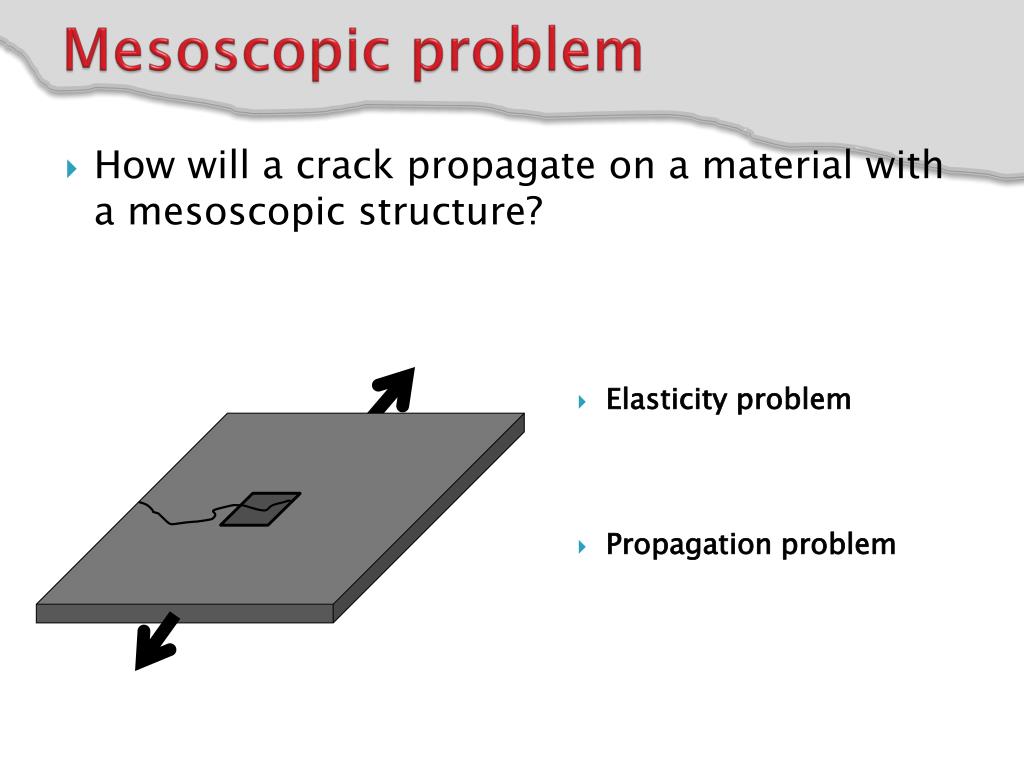 Mesoscopic problem

How will a crack propagate on a material with a mesoscopic structure?

Elasticity problem

Propagation problem